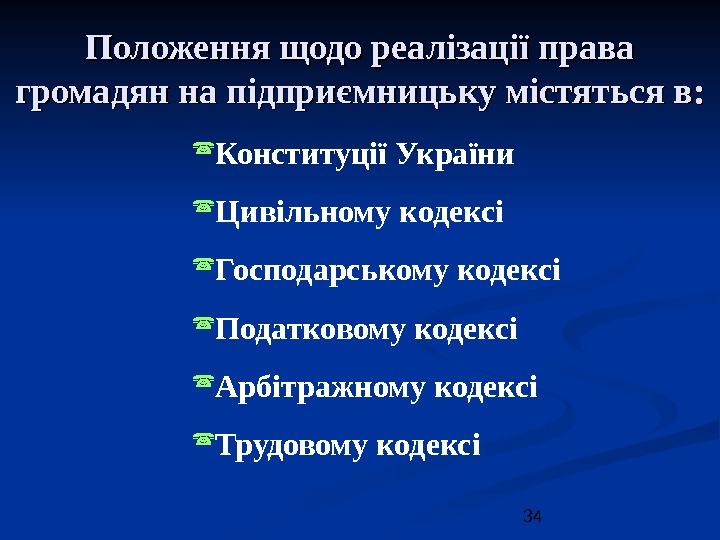 Положення щодо реалізації права громадян на підприємницьку містяться в:

Конституції України

Цивільному кодексі

Господарському кодексі

Податковому кодексі

Арбітражному кодексі

Трудовому кодексі

34